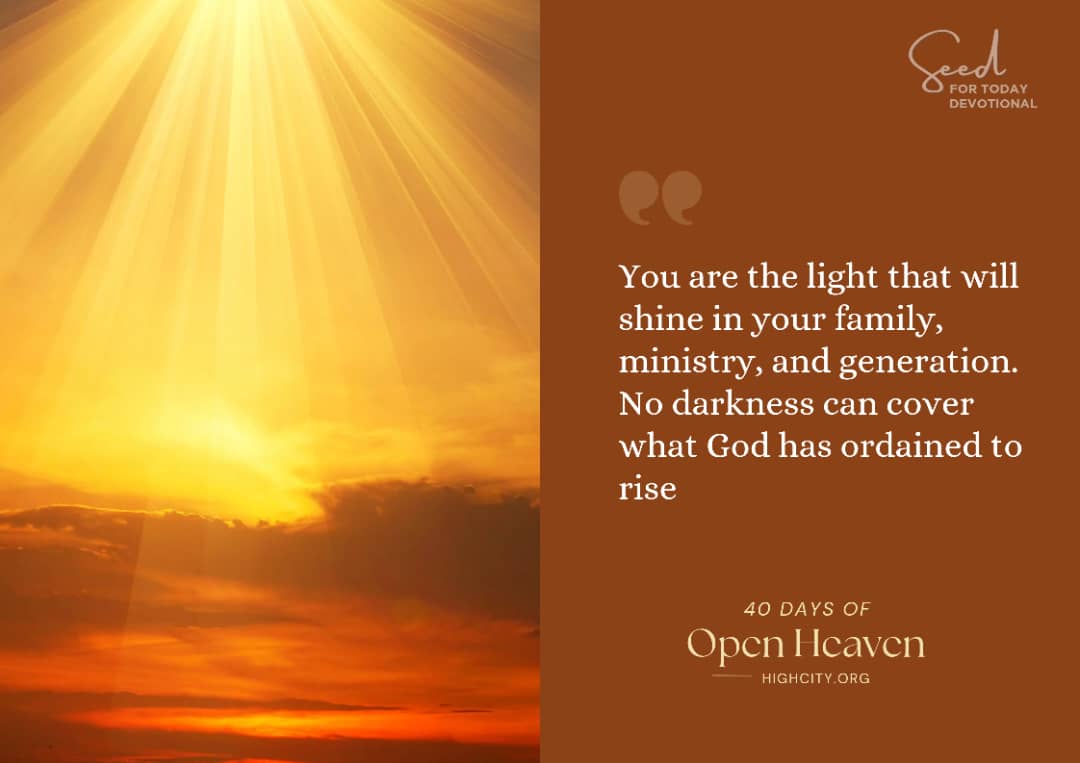 Seed
FOR TODAY
DEVOTIONAL

You are the light that will shine in your family, ministry, and generation. No darkness can cover what God has ordained to rise

40 DAYS OF
Open Heaven
HIGHCITY.ORG